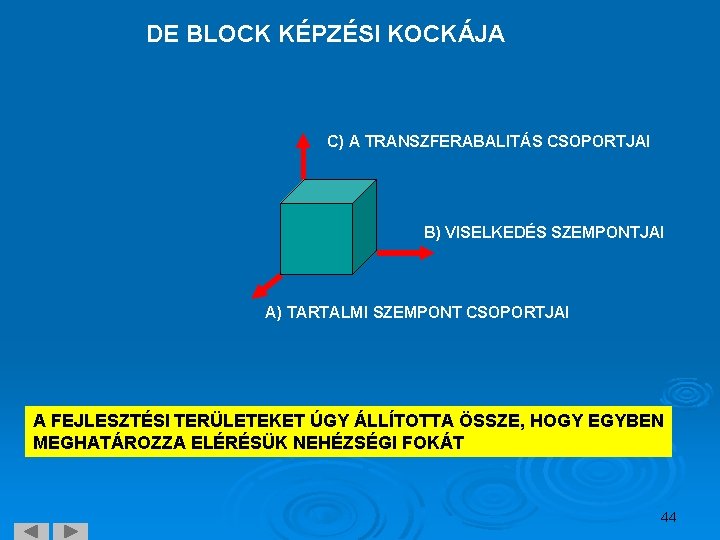 DE BLOCK KÉPZÉSI KOCKÁJA

C) A TRANSZFERABALITÁS CSOPORTJAI

B) VISELKEDÉS SZEMPONTJAI

A) TARTALMI SZEMPONT CSOPORTJAI

A FEJLESZTÉSI TERÜLETEKET ÚGY ÁLLÍTOTTA ÖSSZE, HOGY EGYBEN MEGHATÁROZZA ELÉRÉSÜK NEHÉZSÉGI FOKÁT

44